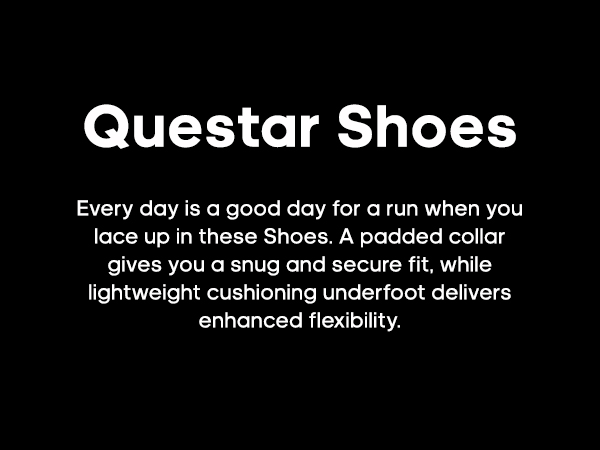 Questar Shoes

Every day is a good day for a run when you lace up in these Shoes. A padded collar gives you a snug and secure fit, while lightweight cushioning underfoot delivers enhanced flexibility.